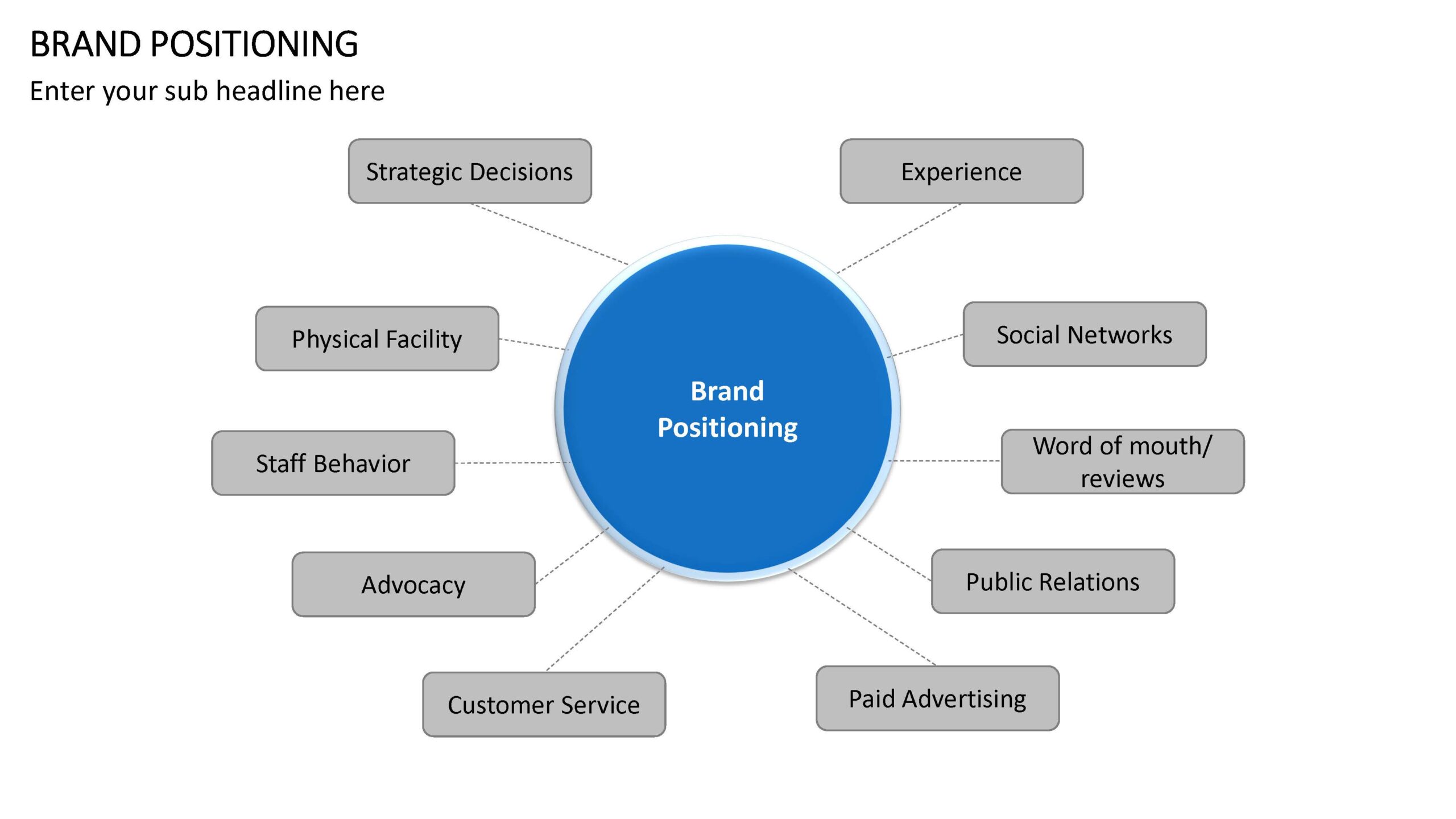 BRAND POSITIONING

Enter your sub headline here

Strategic Decisions

Experience

Physical Facility

Social Networks

Brand Positioning

Staff Behavior

Word of mouth/ reviews

Advocacy

Public Relations

Customer Service

Paid Advertising